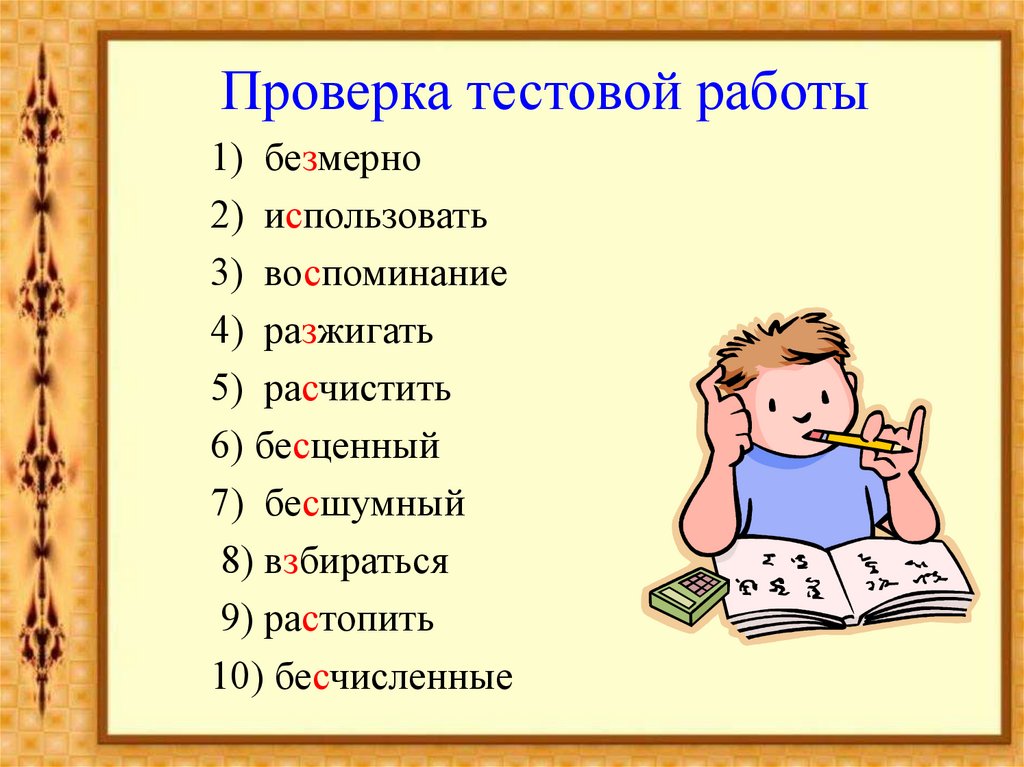 Проверка тестовой работы

1) безмерно
2) использовать
3) воспоминание
4) разжигать
5) расчистить
6) бесценный
7) бесшумный
8) взбираться
9) растопить
10) бесчисленные